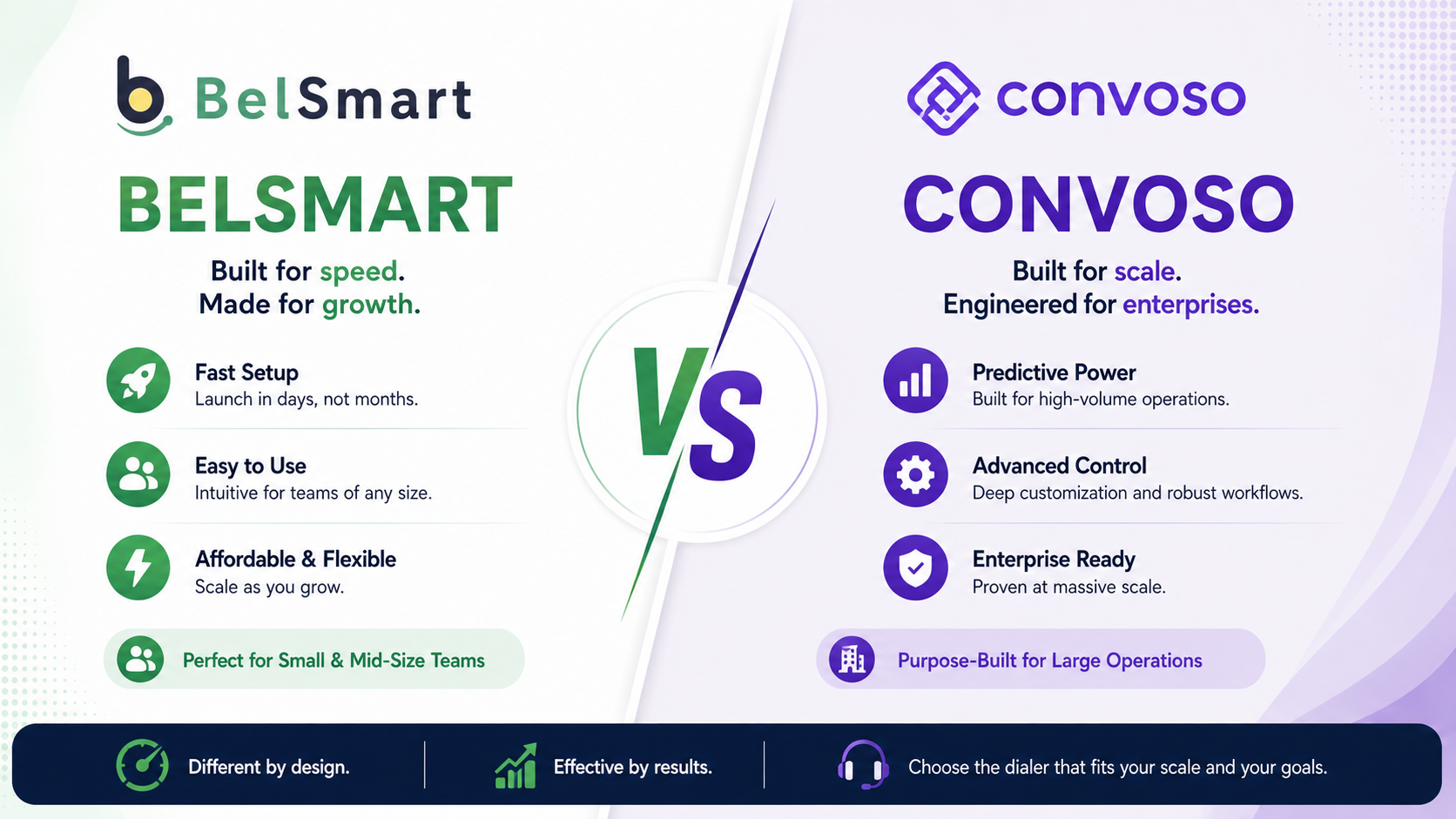 BelSmart

BELSMART

Built for speed.
Made for growth.

Fast Setup
Launch in days, not months.

Easy to Use
Intuitive for teams of any size.

Affordable & Flexible
Scale as you grow.

Perfect for Small & Mid-Size Teams

VS

convoso

CONVOSO

Built for scale.
Engineered for enterprises.

Predictive Power
Built for high-volume operations.

Advanced Control
Deep customization and robust workflows.

Enterprise Ready
Proven at massive scale.

Purpose-Built for Large Operations

Different by design.

Effective by results.

Choose the dialer that fits your scale and your goals.